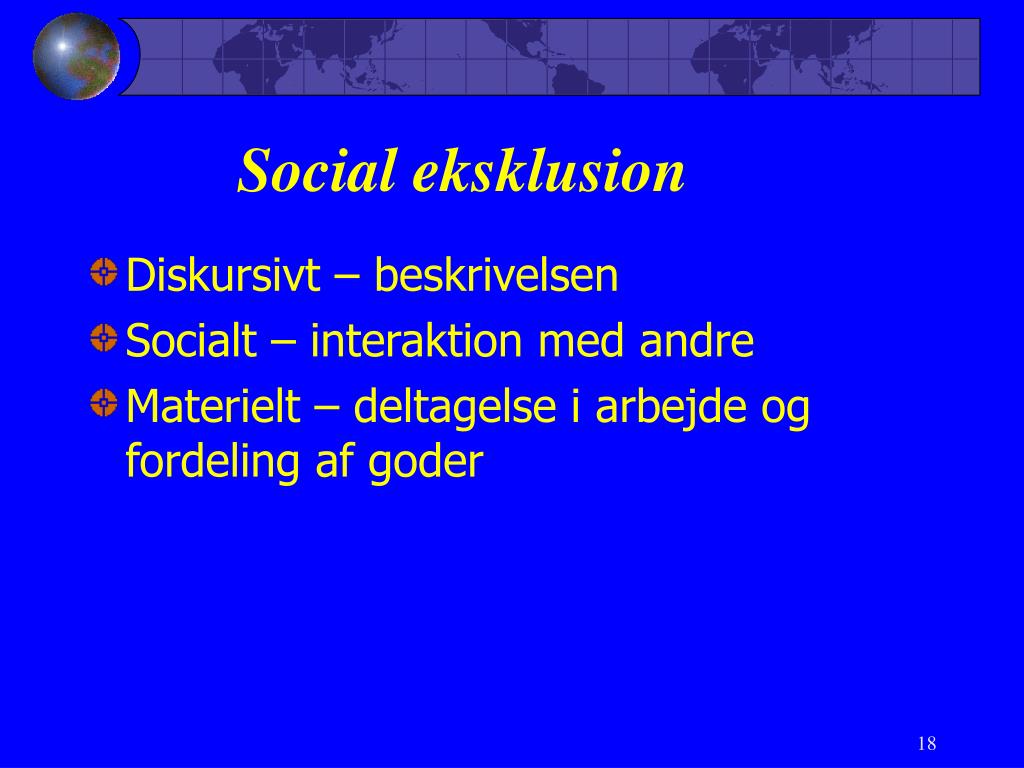 Social eksklusion

Diskursivt – beskrivelsen

Socialt – interaktion med andre

Materielt – deltagelse i arbejde og fordeling af goder

18